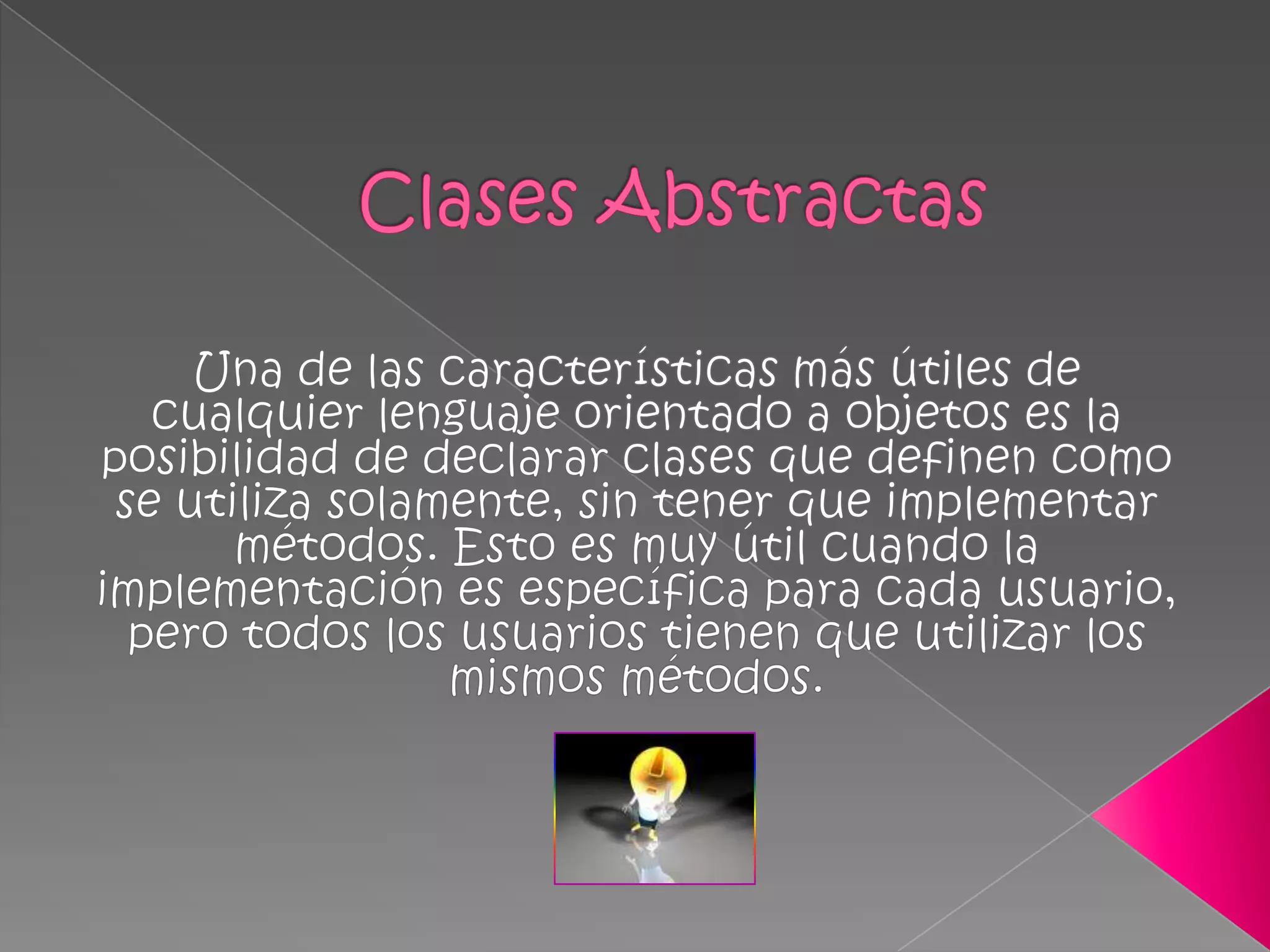 Clases Abstractas

Una de las características más útiles de cualquier lenguaje orientado a objetos es la posibilidad de declarar clases que definen como se utiliza solamente, sin tener que implementar métodos. Esto es muy útil cuando la implementación es específica para cada usuario, pero todos los usuarios tienen que utilizar los mismos métodos.